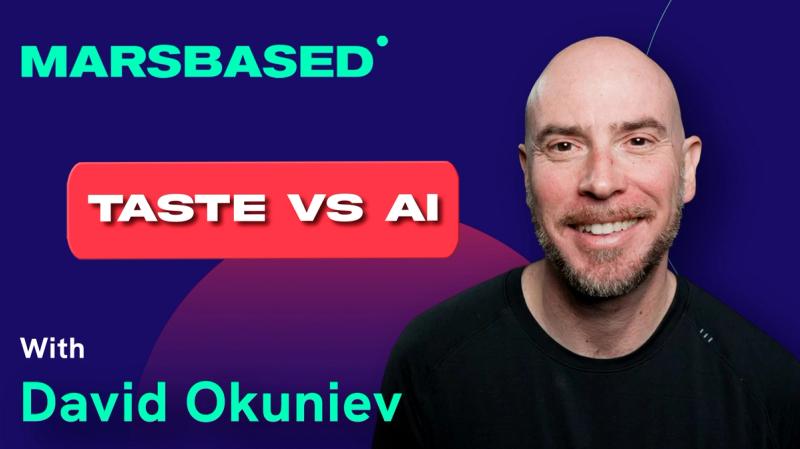 MARSBASED

TASTE VS AI

With
David Okuniev